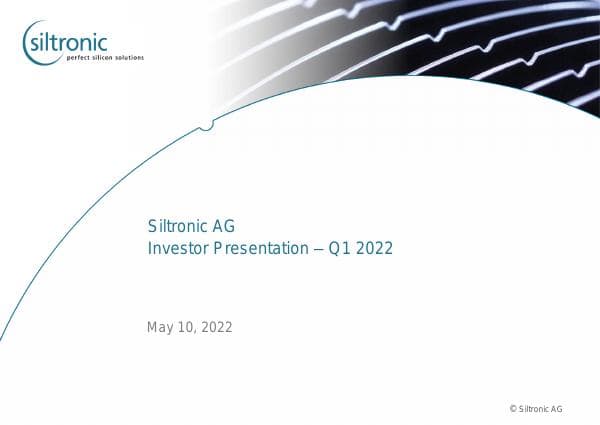 siltronic
perfect silicon solutions

Siltronic AG
Investor Presentation – Q1 2022

May 10, 2022

© Siltronic AG